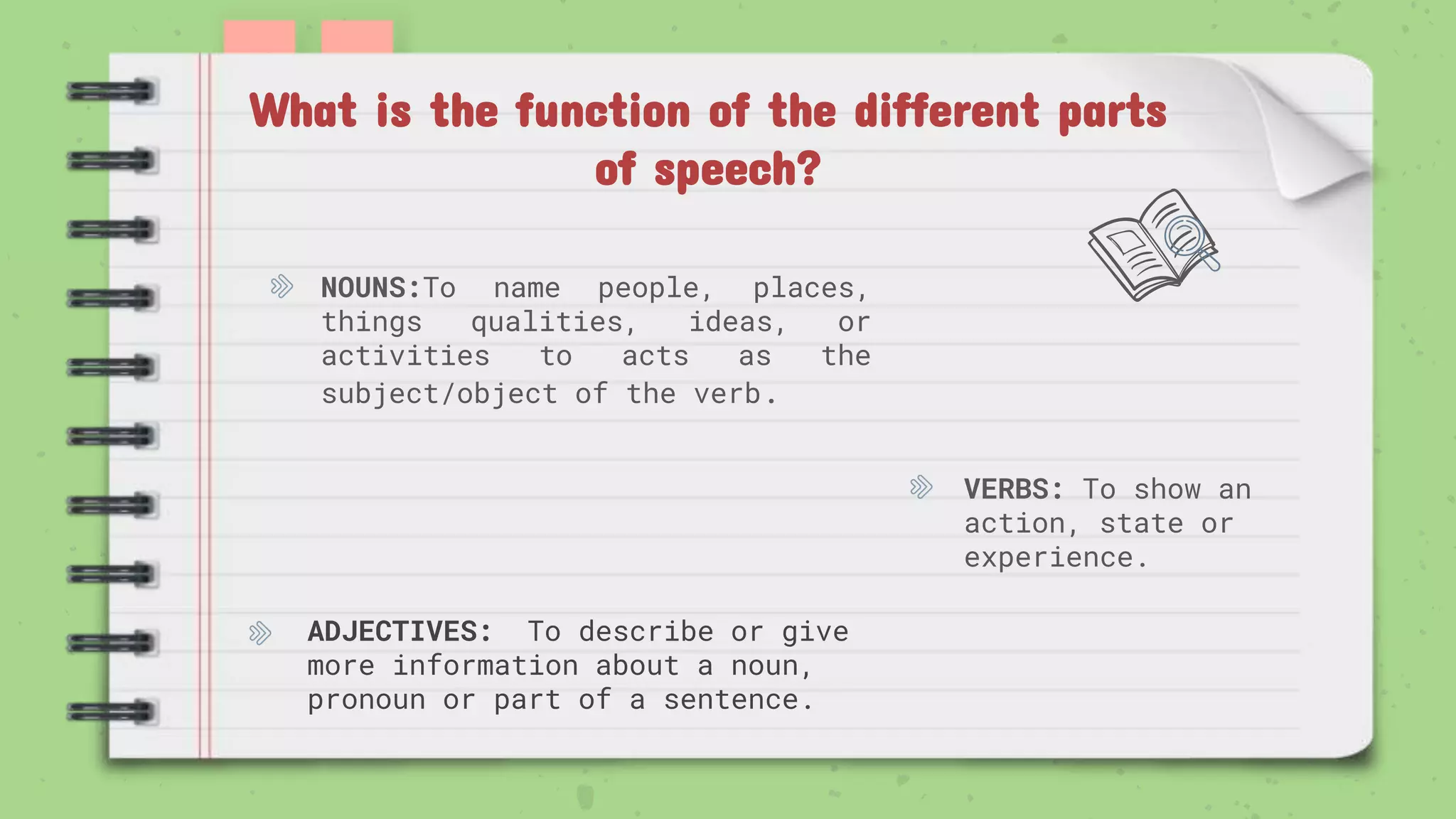 What is the function of the different parts of speech?

NOUNS:To name people, places, things qualities, ideas, or activities to acts as the subject/object of the verb.

VERBS: To show an action, state or experience.

ADJECTIVES: To describe or give more information about a noun, pronoun or part of a sentence.